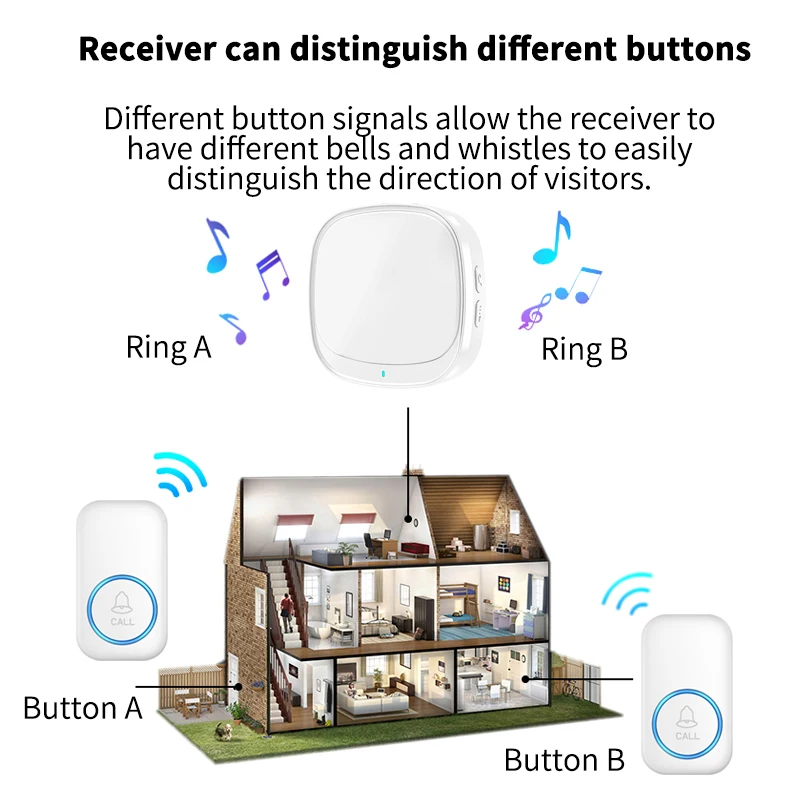 Receiver can distinguish different buttons

Different button signals allow the receiver to have different bells and whistles to easily distinguish the direction of visitors.

Ring A

Ring B

CALL

Button A

CALL

Button B